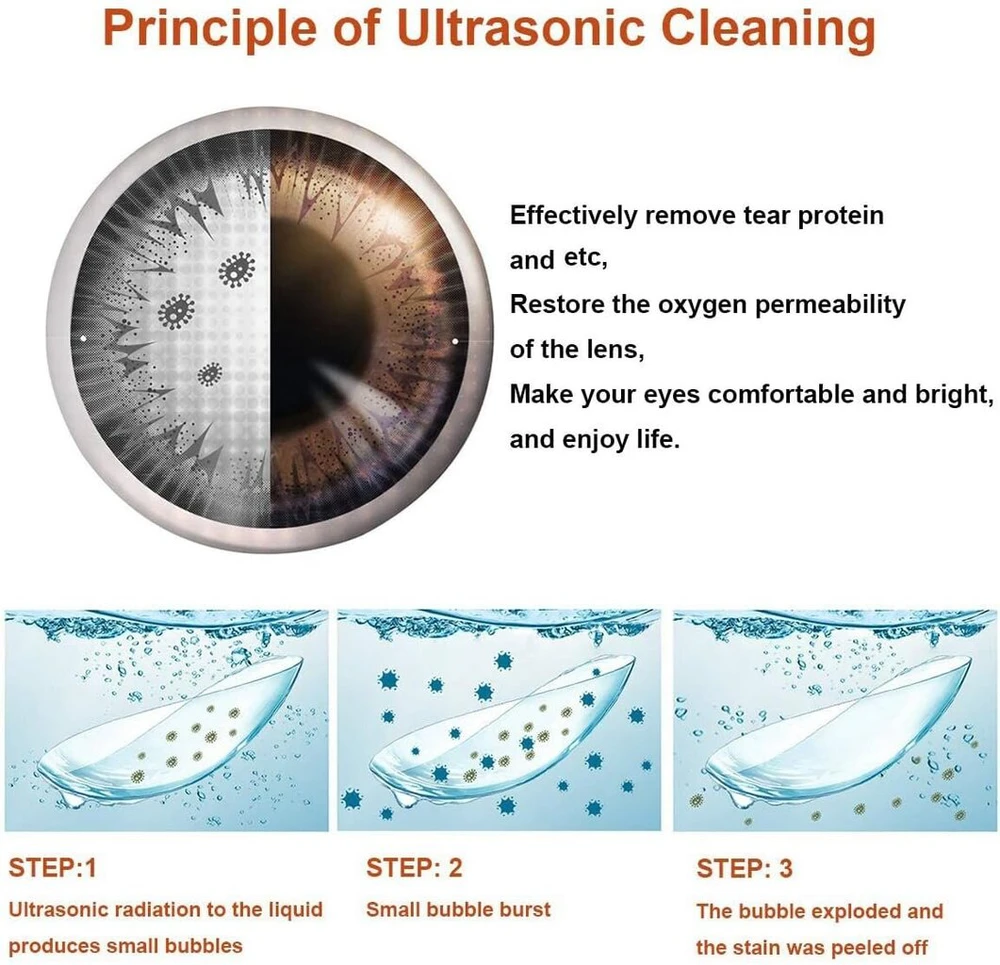 Principle of Ultrasonic Cleaning

Effectively remove tear protein and etc,
Restore the oxygen permeability of the lens,
Make your eyes comfortable and bright, and enjoy life.

STEP:1
Ultrasonic radiation to the liquid produces small bubbles

STEP: 2
Small bubble burst

STEP: 3
The bubble exploded and the stain was peeled off